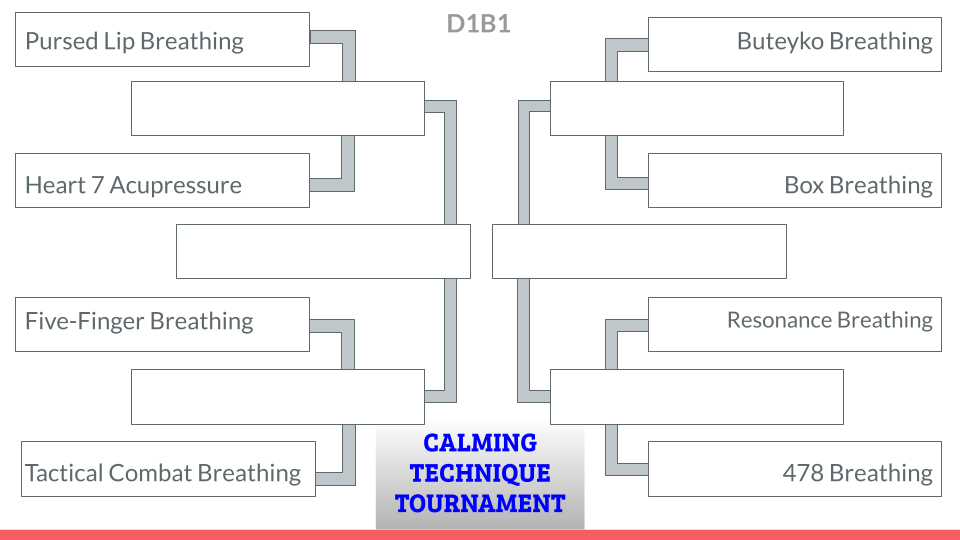 D1B1

Pursed Lip Breathing

Heart 7 Acupressure

Five-Finger Breathing

Tactical Combat Breathing

Buteyko Breathing

Box Breathing

Resonance Breathing

478 Breathing

CALMING TECHNIQUE TOURNAMENT